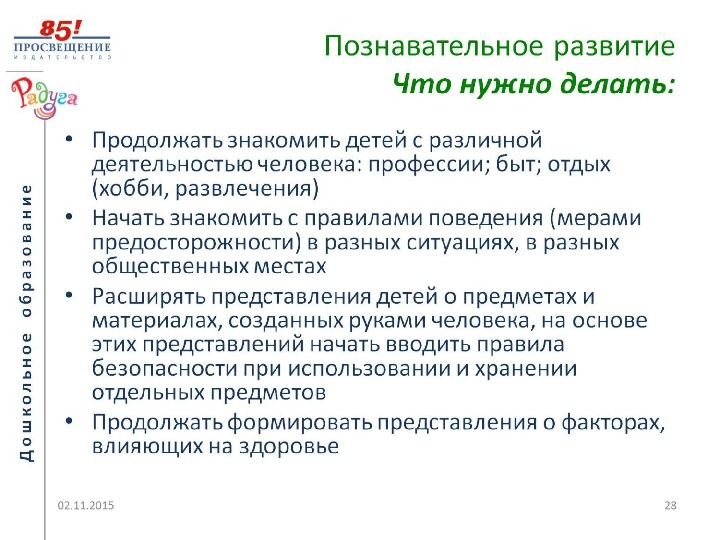 85!
ПРОСВЕЩЕНИЕ
ИЗДАТЕЛЬСТВО

Радуга

Дошкольное образование

Познавательное развитие
Что нужно делать:

• Продолжать знакомить детей с различной деятельностью человека: профессии; быт; отдых (хобби, развлечения)
• Начать знакомить с правилами поведения (мерами предосторожности) в разных ситуациях, в разных общественных местах
• Расширять представления детей о предметах и материалах, созданных руками человека, на основе этих представлений начать вводить правила безопасности при использовании и хранении отдельных предметов
• Продолжать формировать представления о факторах, влияющих на здоровье

02.11.2015

28